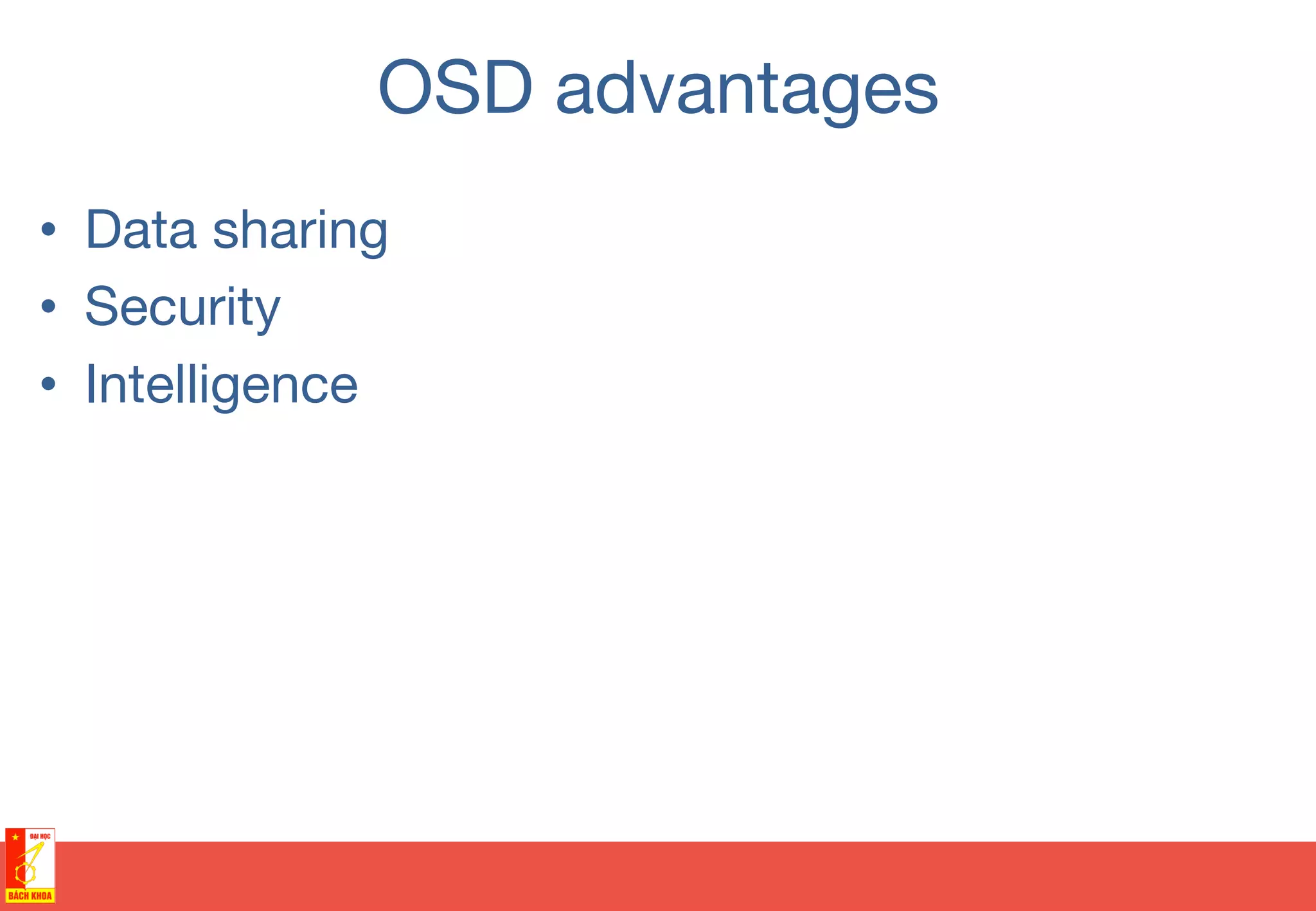 OSD advantages

• Data sharing
• Security
• Intelligence

ĐẠI HỌC
BÁCH KHOA